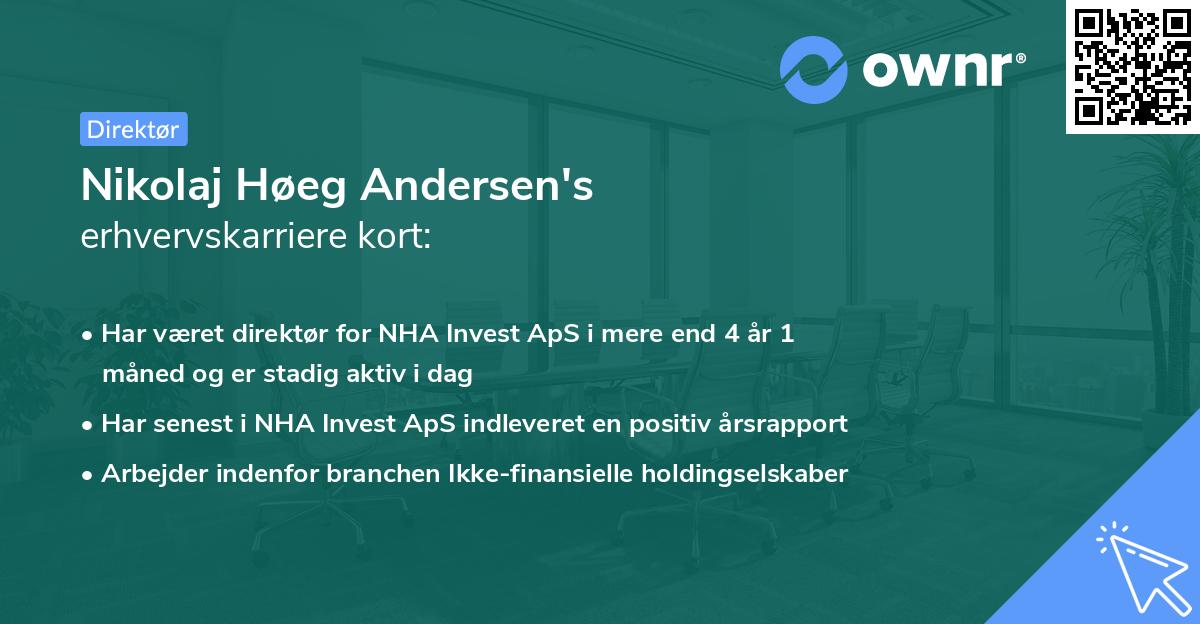 ownr®

Direktør

Nikolaj Høeg Andersen's
erhvervskarriere kort:

• Har været direktør for NHA Invest ApS i mere end 4 år 1 måned og er stadig aktiv i dag
• Har senest i NHA Invest ApS indleveret en positiv årsrapport
• Arbejder indenfor branchen Ikke-finansielle holdingselskaber